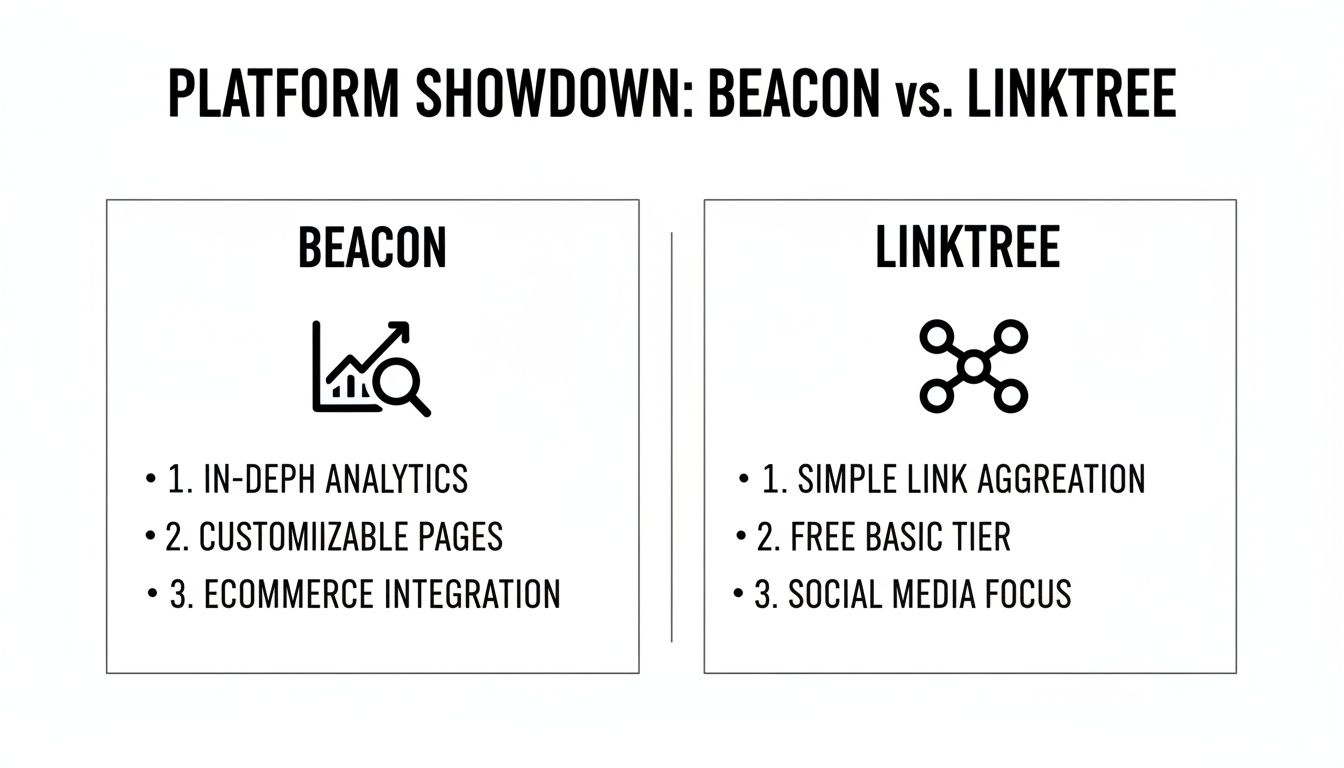 PLATFORM SHOWDOWN: BEACON vs. LINKTREE

BEACON

• 1. IN-DEPH ANALYTICS
• 2. CUSTOMIIZABLE PAGES
• 3. ECOMMERCE INTEGRATION

LINKTREE

• 1. SIMPLE LINK AGGREATION
• 2. FREE BASIC TIER
• 3. SOCIAL MEDIA FOCUS